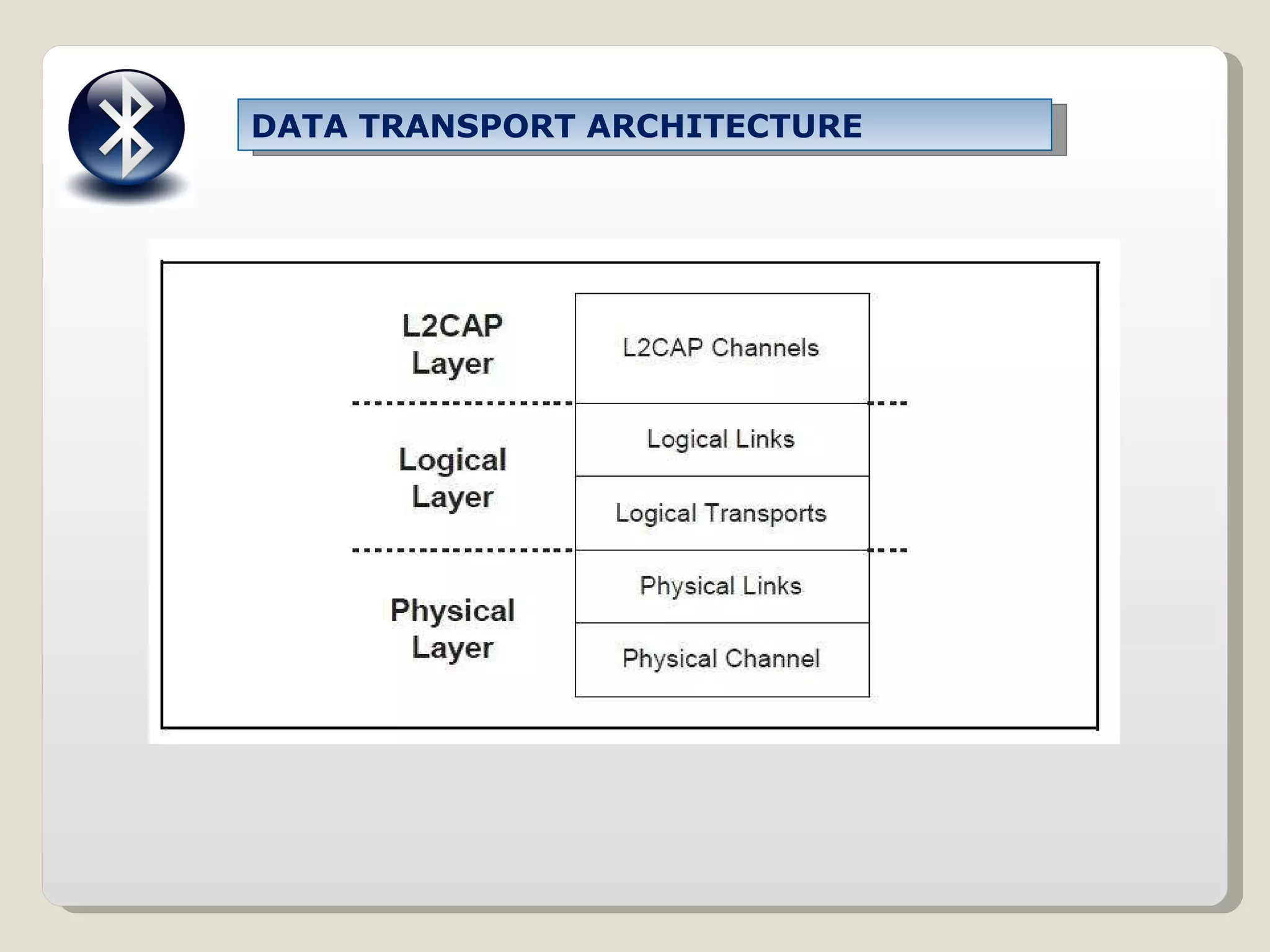 DATA TRANSPORT ARCHITECTURE

L2CAP Layer

L2CAP Channels

Logical Layer

Logical Links

Logical Transports

Physical Layer

Physical Links

Physical Channel